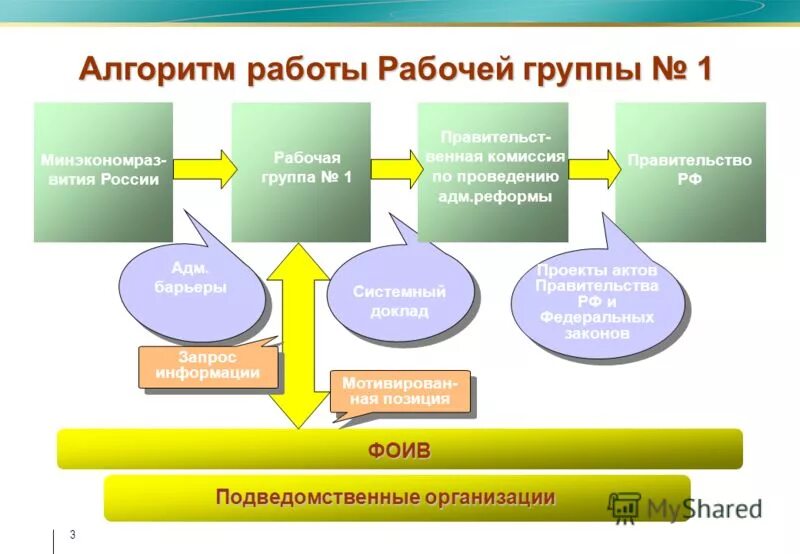 Алгоритм работы Рабочей группы № 1

Минэкономразвития России

Рабочая группа № 1

Правительственная комиссия по проведению адм.реформы

Правительство РФ

Адм. барьеры

Системный доклад

Проекты актов Правительства РФ и Федеральных законов

Запрос информации

Мотивированная позиция

ФОИВ

Подведомственные организации

MyShared

3